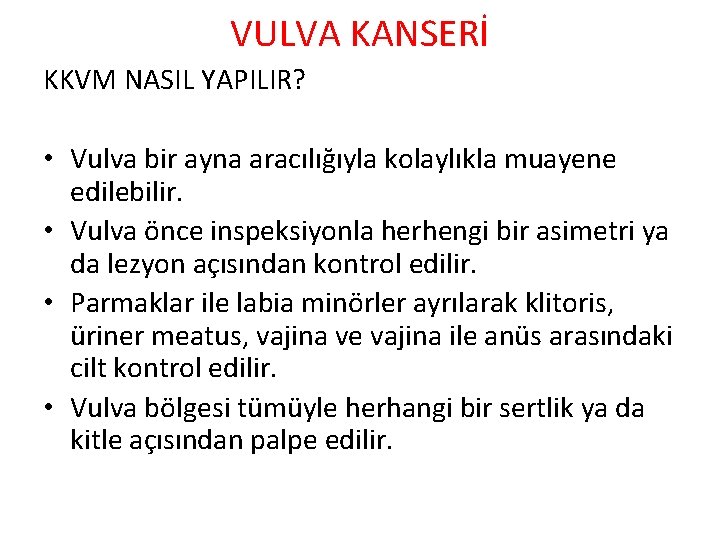 VULVA KANSERİ

KKVM NASIL YAPILIR?

• Vulva bir ayna aracılığıyla kolaylıkla muayene edilebilir.
• Vulva önce inspeksiyonla herhengi bir asimetri ya da lezyon açısından kontrol edilir.
• Parmaklar ile labia minörler ayrılarak klitoris, üriner meatus, vajina ve vajina ile anüs arasındaki cilt kontrol edilir.
• Vulva bölgesi tümüyle herhangi bir sertlik ya da kitle açısından palpe edilir.